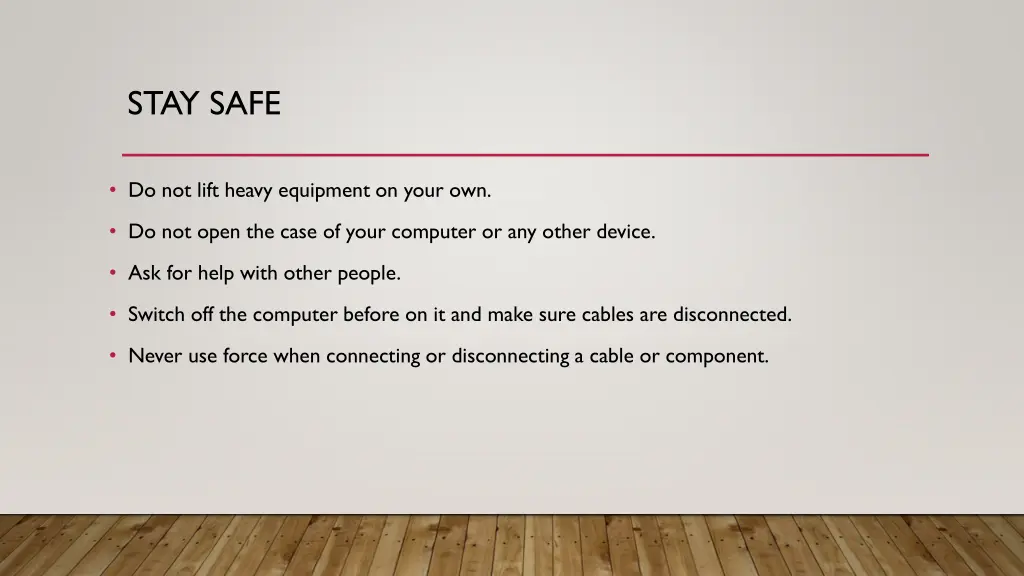 STAY SAFE

• Do not lift heavy equipment on your own.

• Do not open the case of your computer or any other device.

• Ask for help with other people.

• Switch off the computer before on it and make sure cables are disconnected.

• Never use force when connecting or disconnecting a cable or component.